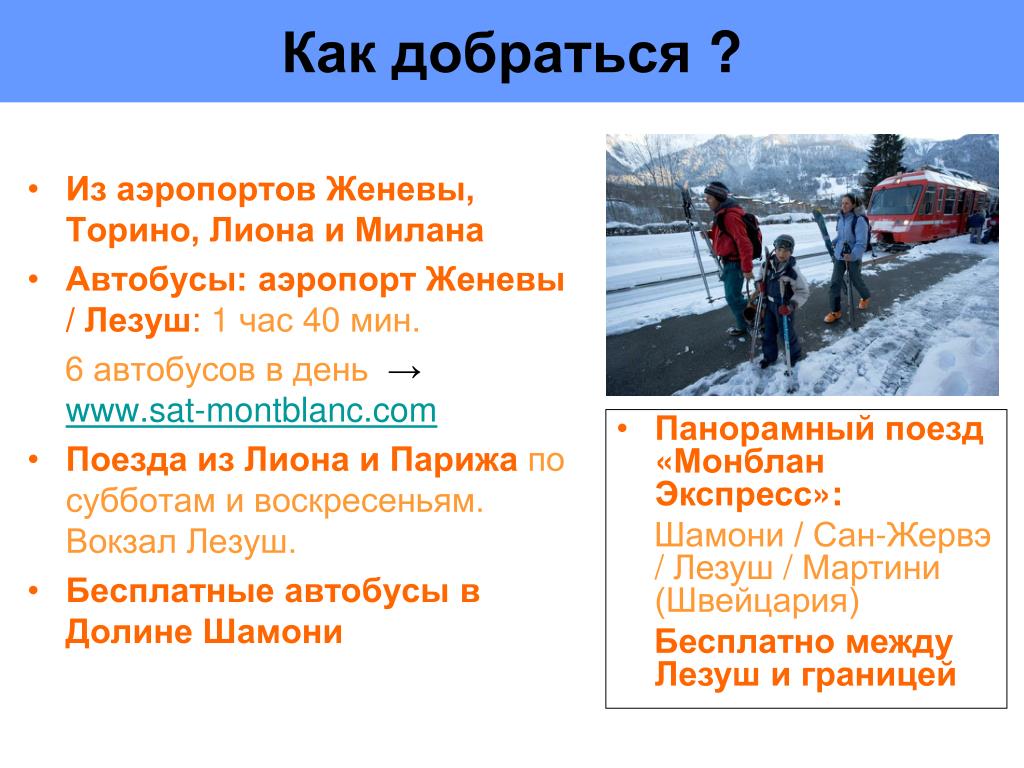 Как добраться ?

• Из аэропортов Женевы, Торино, Лиона и Милана

• Автобусы: аэропорт Женевы / Лезуш: 1 час 40 мин.

6 автобусов в день → www.sat-montblanc.com

• Поезда из Лиона и Парижа по субботам и воскресеньям. Вокзал Лезуш.

• Бесплатные автобусы в Долине Шамони

• Панорамный поезд «Монблан Экспресс»:

Шамони / Сан-Жервэ / Лезуш / Мартини (Швейцария)

Бесплатно между Лезуш и границей